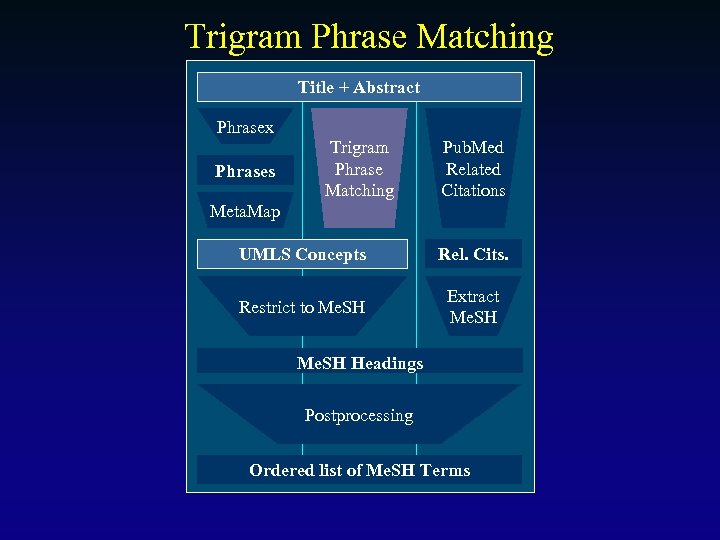 Trigram Phrase Matching

Title + Abstract

Phrasex

Phrases

MetaMap

Trigram Phrase Matching

PubMed Related Citations

UMLS Concepts

Rel. Cits.

Restrict to MeSH

Extract MeSH

MeSH Headings

Postprocessing

Ordered list of MeSH Terms